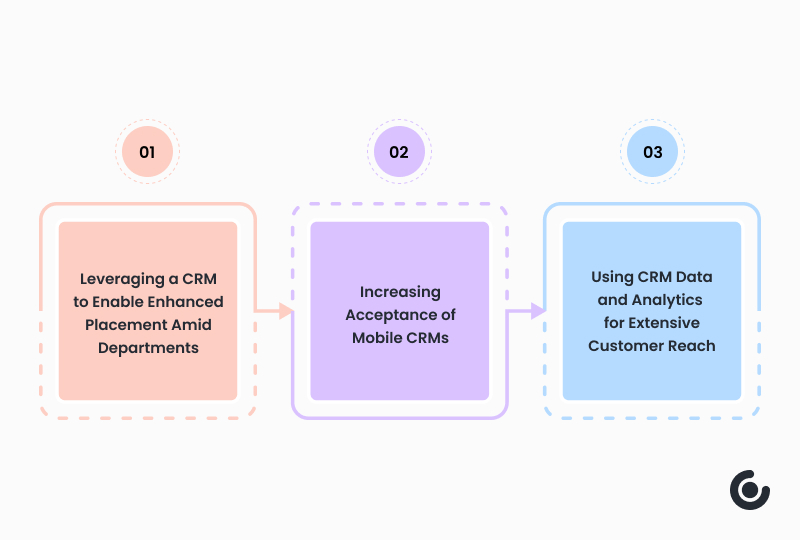 01

Leveraging a CRM to Enable Enhanced Placement Amid Departments

02

Increasing Acceptance of Mobile CRMs

03

Using CRM Data and Analytics for Extensive Customer Reach